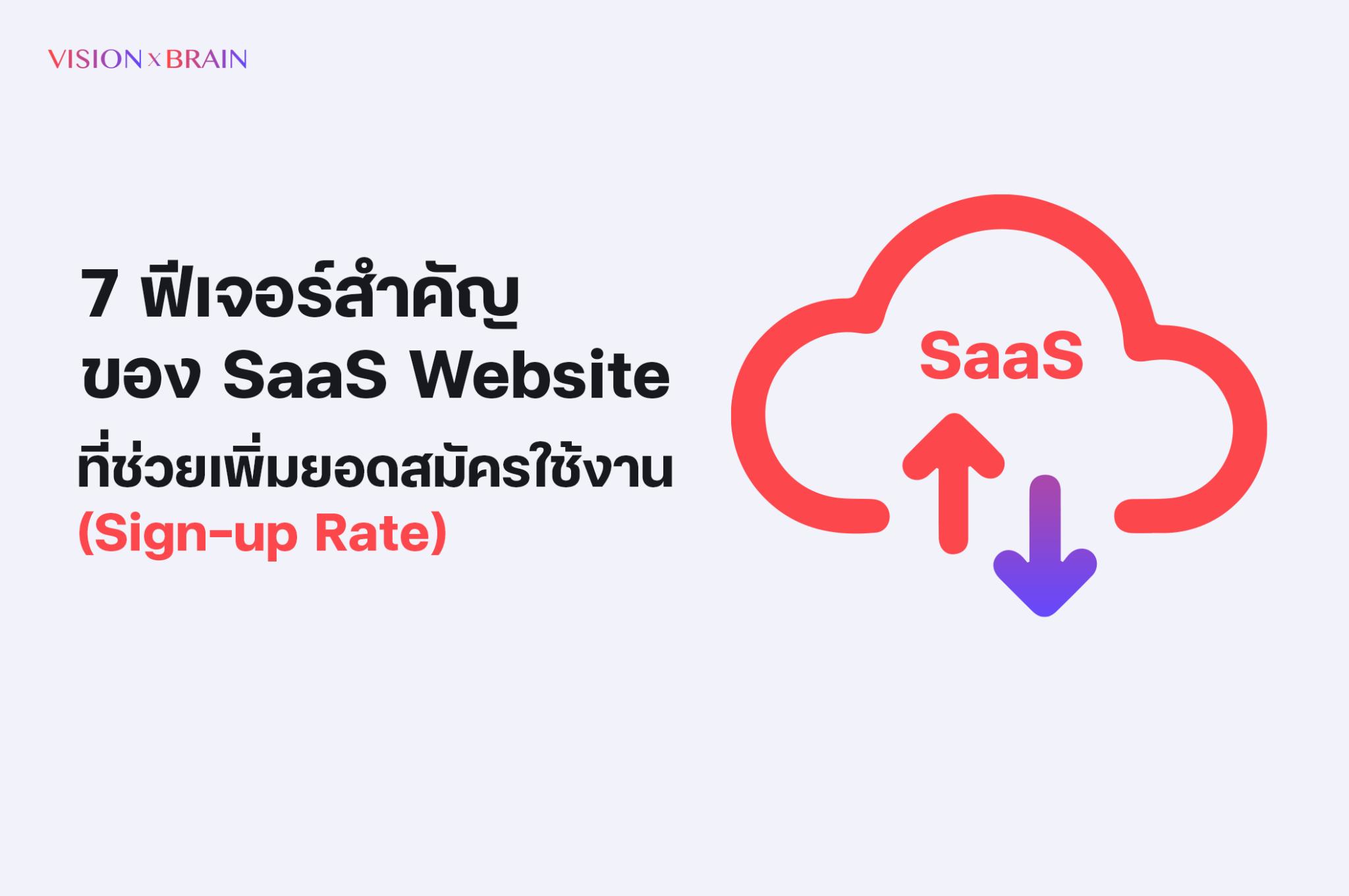 VISION x BRAIN

7 ฟีเจอร์สำคัญ
ของ SaaS Website
ที่ช่วยเพิ่มยอดสมัครใช้งาน
(Sign-up Rate)

SaaS